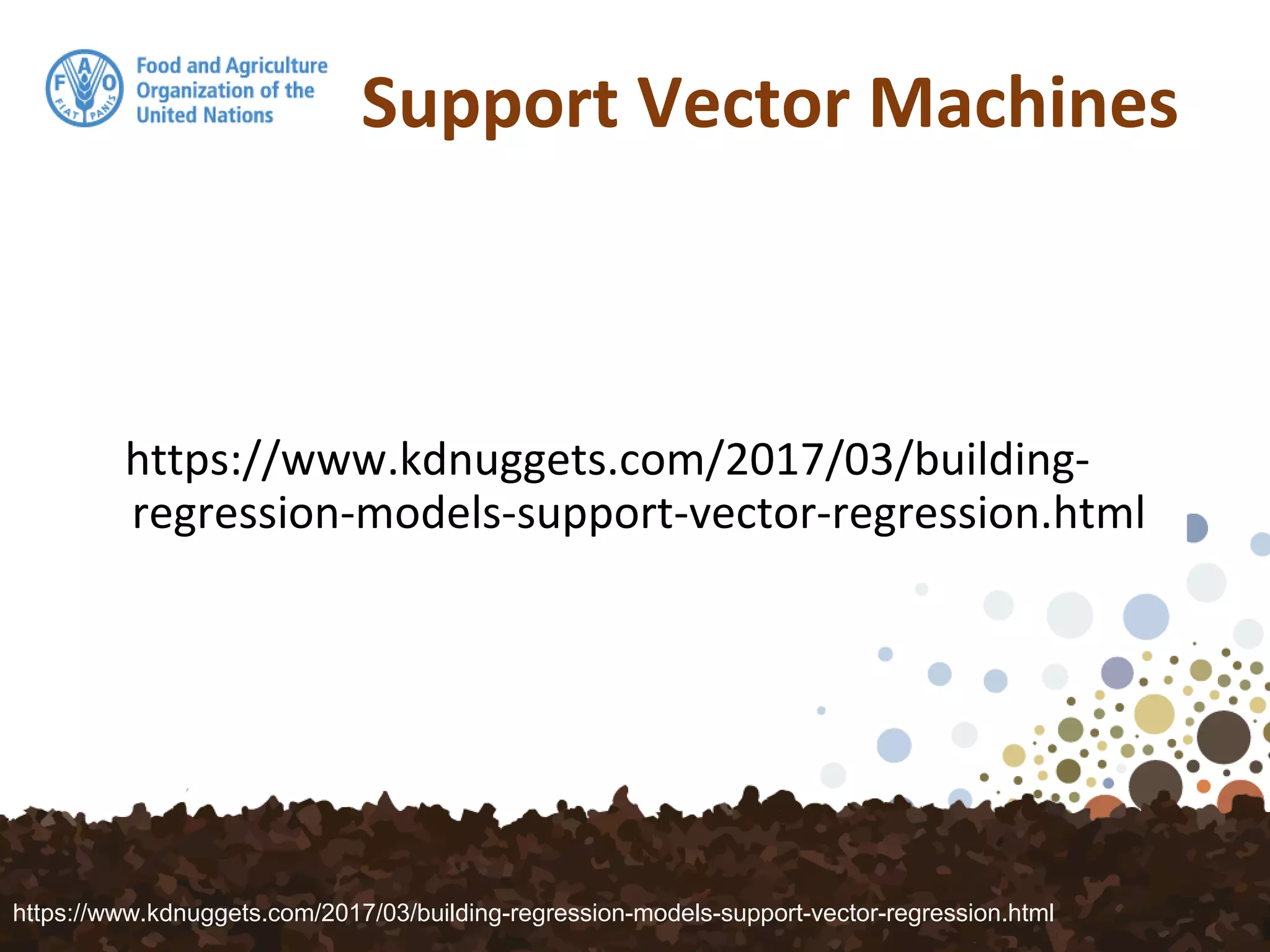 F A O
FIAT PANIS

Food and Agriculture Organization of the United Nations

Support Vector Machines

https://www.kdnuggets.com/2017/03/building-regression-models-support-vector-regression.html

https://www.kdnuggets.com/2017/03/building-regression-models-support-vector-regression.html